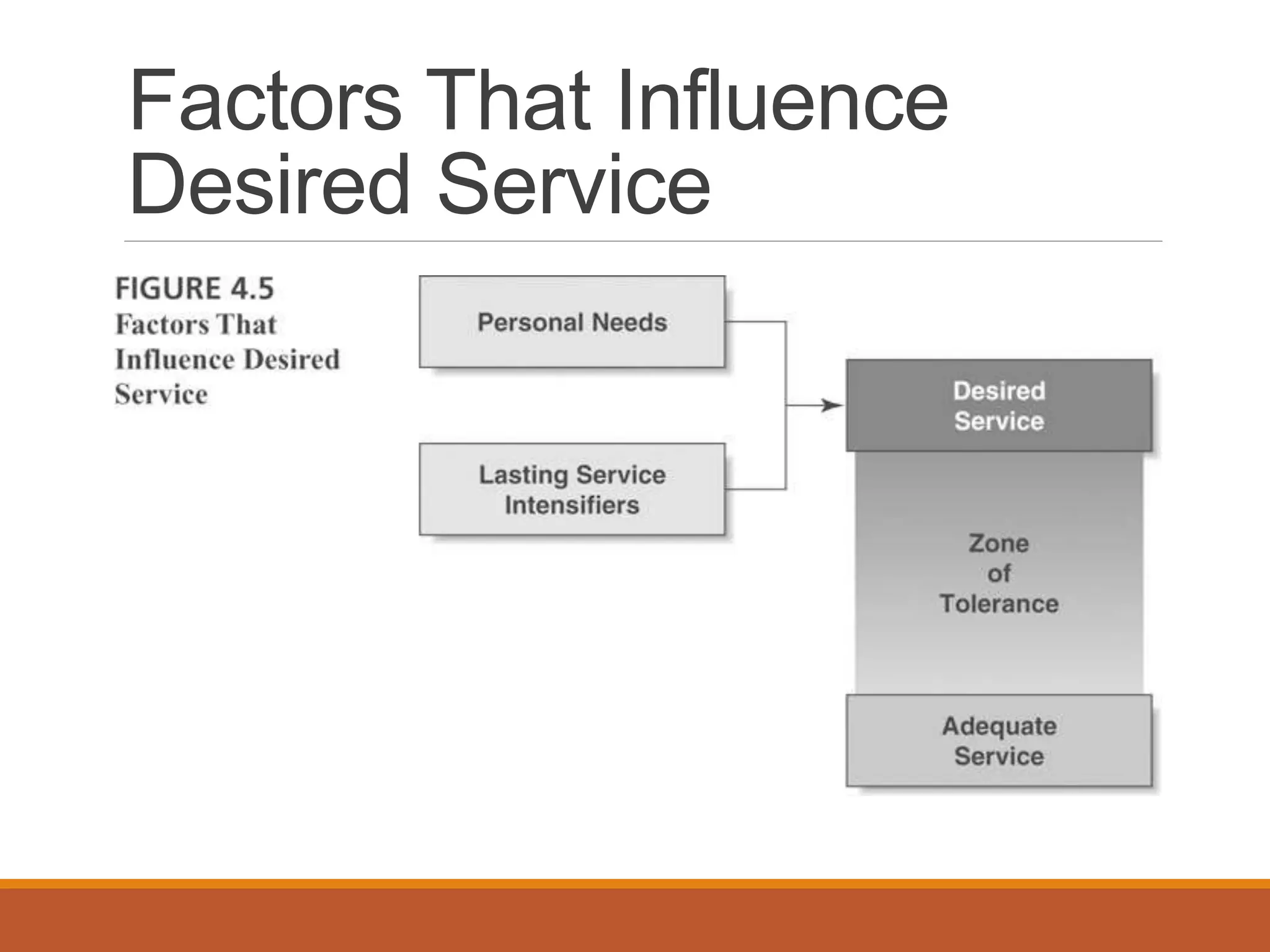 Factors That Influence Desired Service

FIGURE 4.5
Factors That Influence Desired Service

Personal Needs

Lasting Service Intensifiers

Desired Service

Zone of Tolerance

Adequate Service